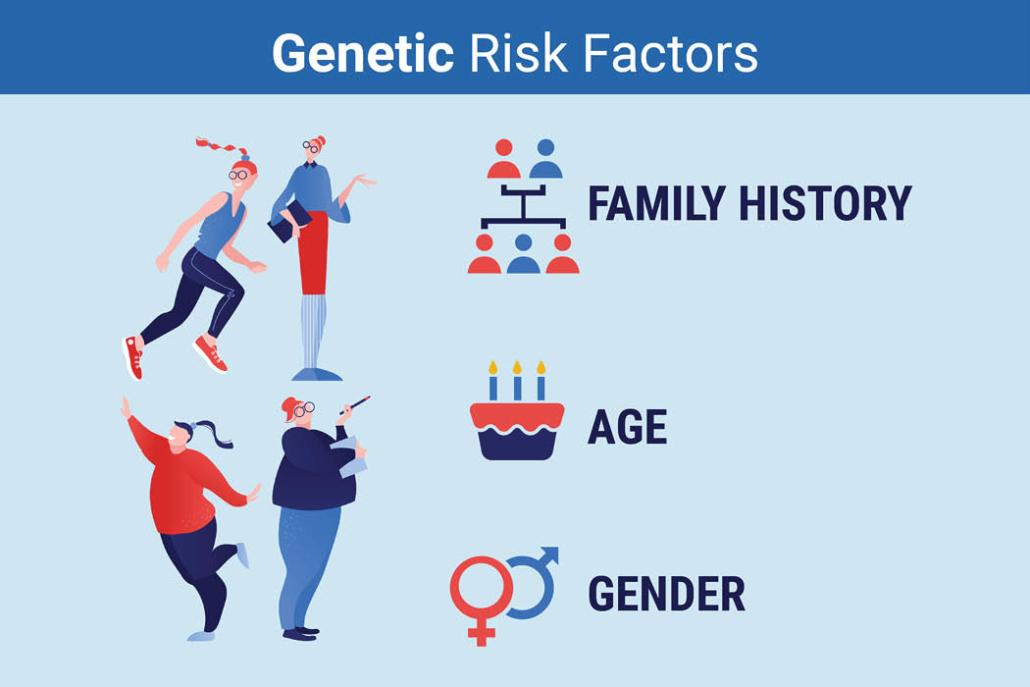 Genetic Risk Factors

FAMILY HISTORY

AGE

GENDER